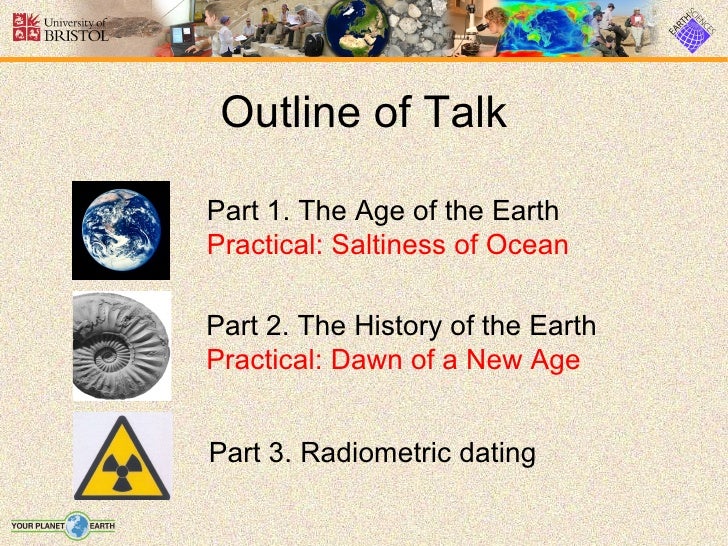 University of BRISTOL

EARTH SCIENCES

Outline of Talk

Part 1. The Age of the Earth
Practical: Saltiness of Ocean

Part 2. The History of the Earth
Practical: Dawn of a New Age

Part 3. Radiometric dating

YOUR PLANET EARTH